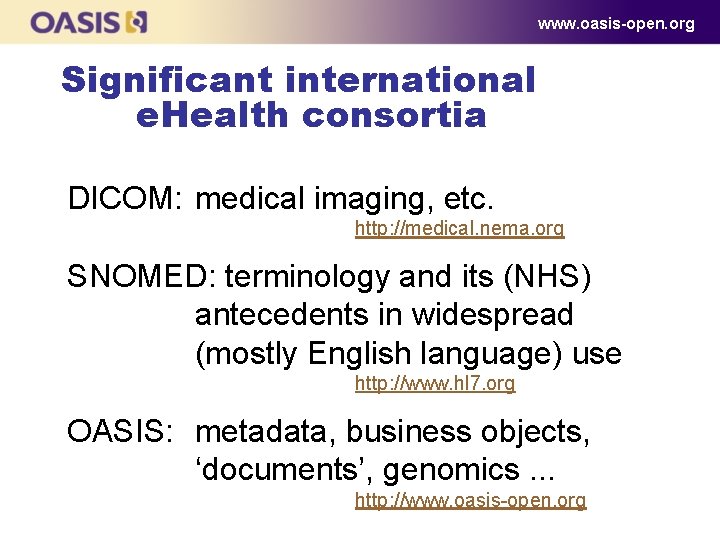 OASIS

www.oasis-open.org

Significant international eHealth consortia

DICOM: medical imaging, etc.
http://medical.nema.org

SNOMED: terminology and its (NHS) antecedents in widespread (mostly English language) use
http://www.hl7.org

OASIS: metadata, business objects, ‘documents’, genomics ...
http://www.oasis-open.org